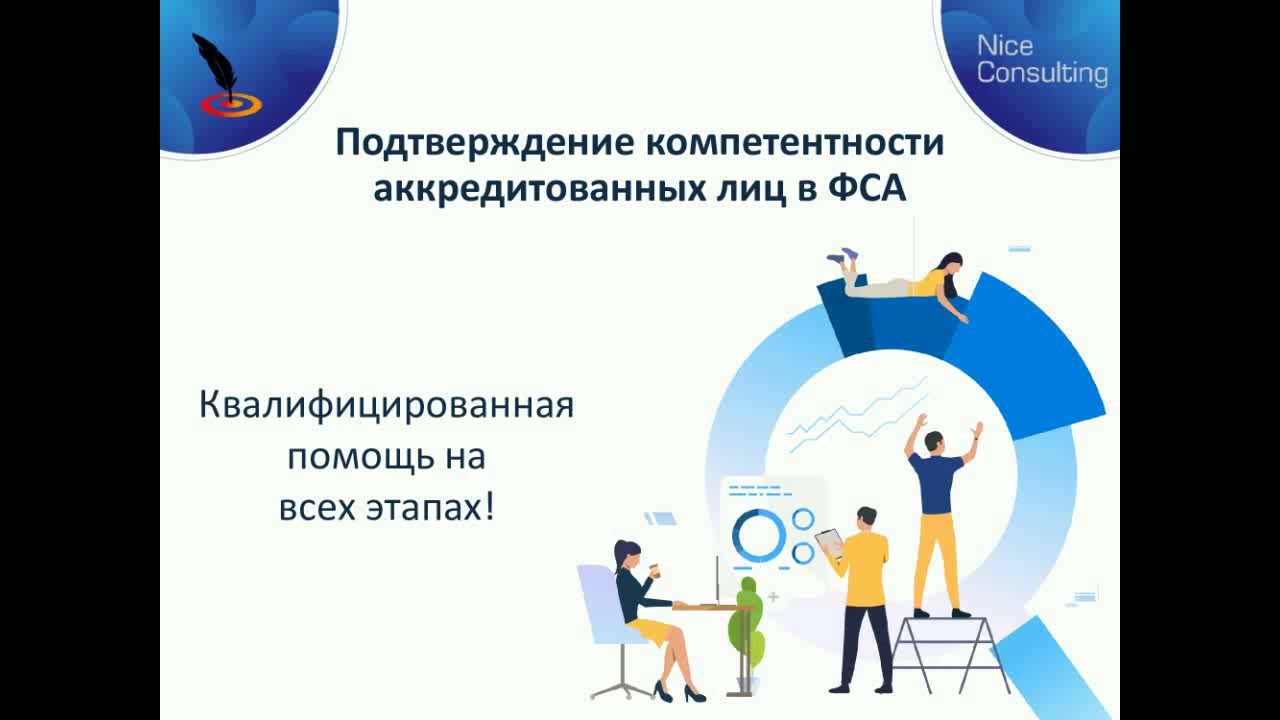 Nice Consulting

Подтверждение компетентности аккредитованных лиц в ФСА

Квалифицированная помощь на всех этапах!